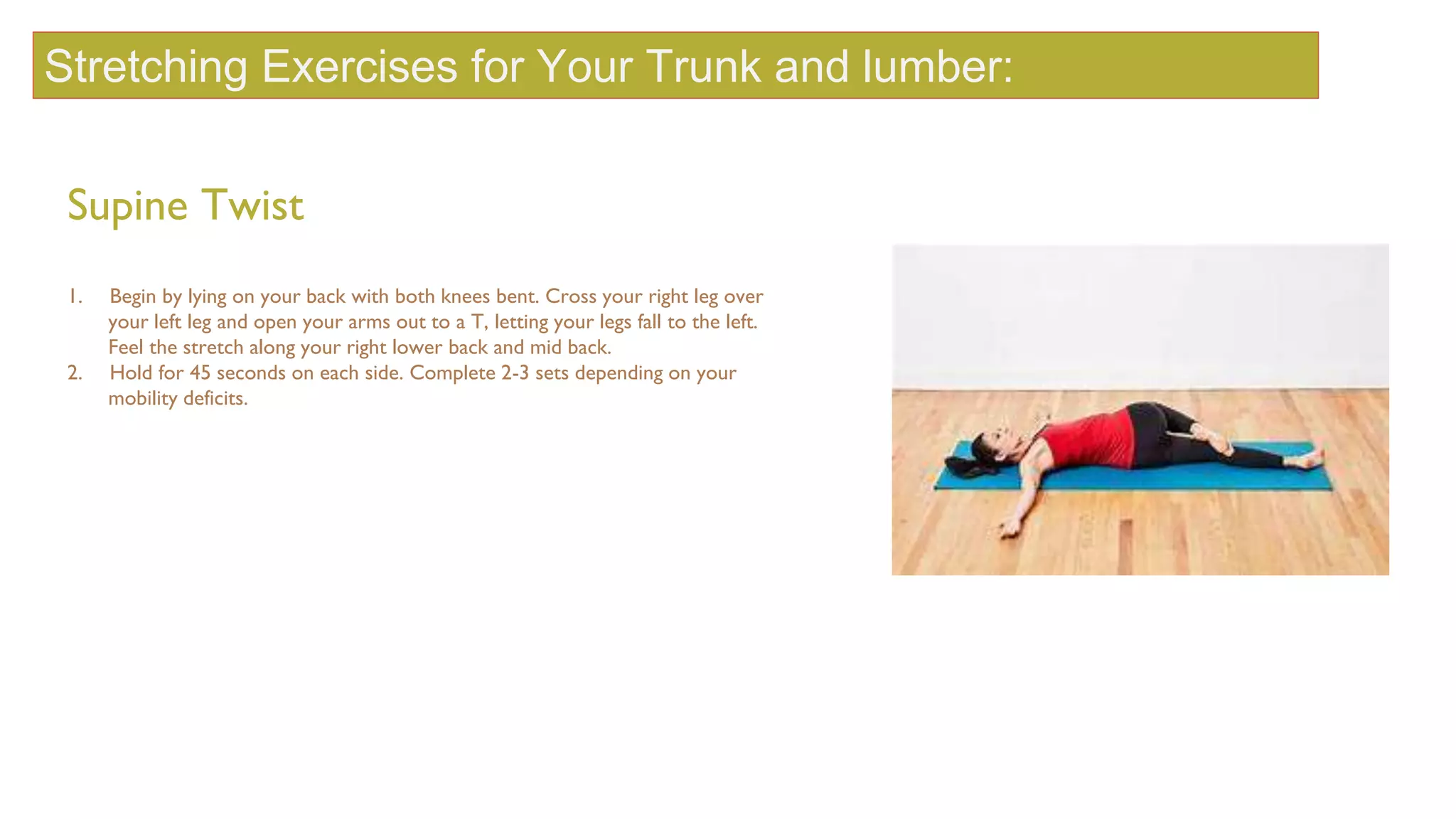 Stretching Exercises for Your Trunk and lumber:

Supine Twist

1. Begin by lying on your back with both knees bent. Cross your right leg over your left leg and open your arms out to a T, letting your legs fall to the left. Feel the stretch along your right lower back and mid back.
2. Hold for 45 seconds on each side. Complete 2-3 sets depending on your mobility deficits.